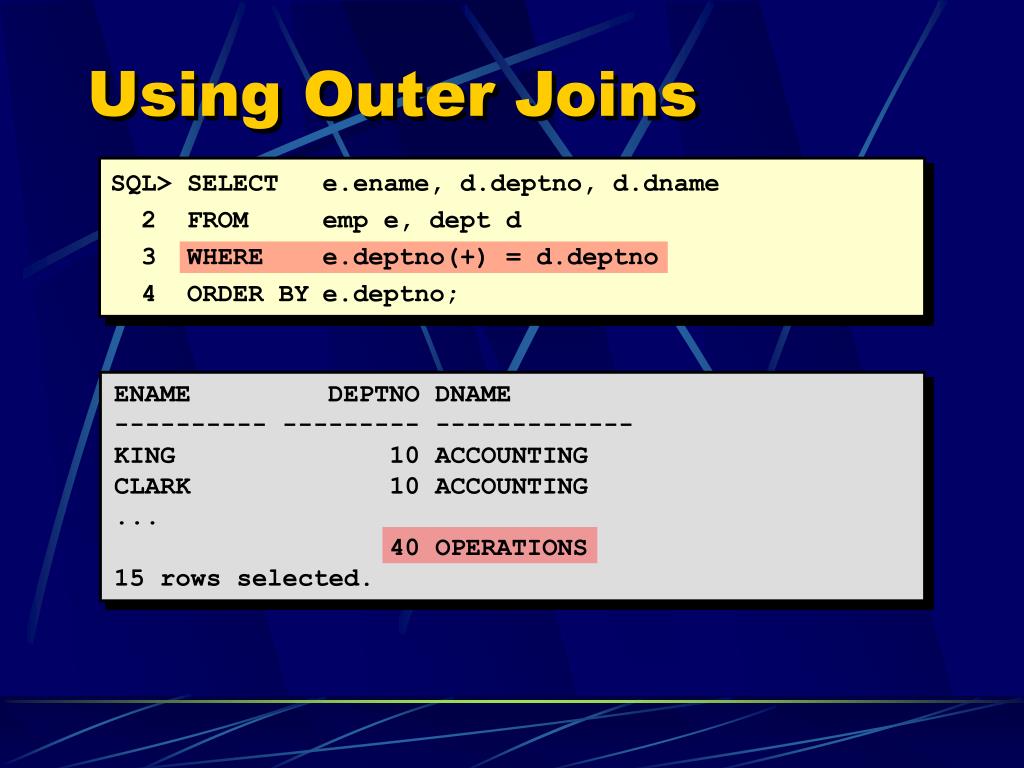 Using Outer Joins

SQL> SELECT e.ename, d.deptno, d.dname
2 FROM emp e, dept d
3 WHERE e.deptno(+) = d.deptno
4 ORDER BY e.deptno;

ENAME DEPTNO DNAME
---------- --------- -------------
KING 10 ACCOUNTING
CLARK 10 ACCOUNTING
...
40 OPERATIONS
15 rows selected.